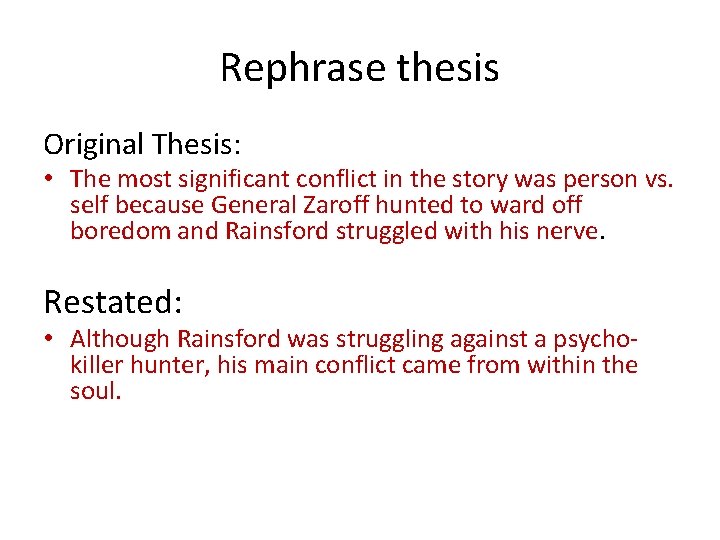 Rephrase thesis

Original Thesis:

• The most significant conflict in the story was person vs. self because General Zaroff hunted to ward off boredom and Rainsford struggled with his nerve.

Restated:

• Although Rainsford was struggling against a psycho-killer hunter, his main conflict came from within the soul.